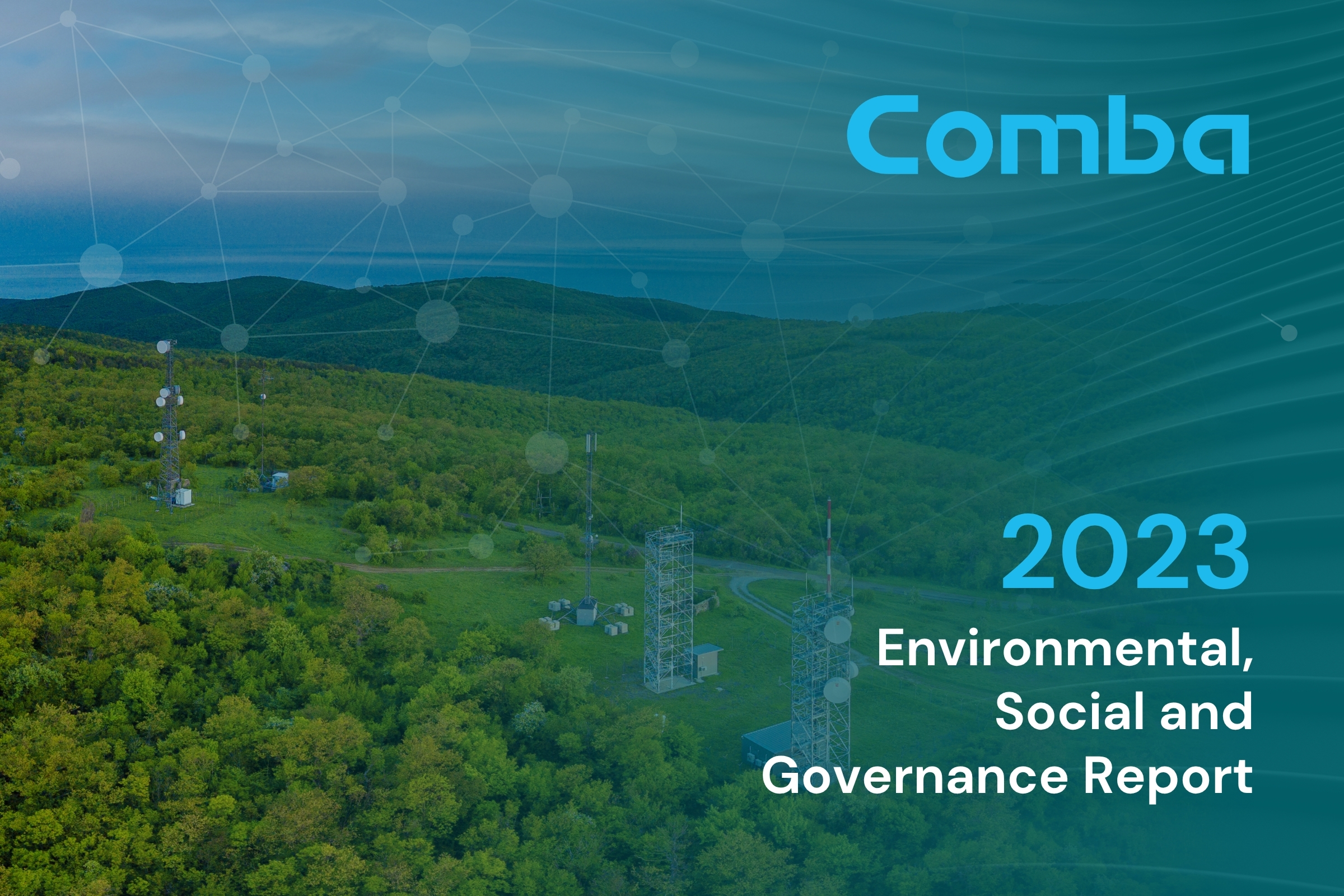 Comba

2023

Environmental, Social and Governance Report